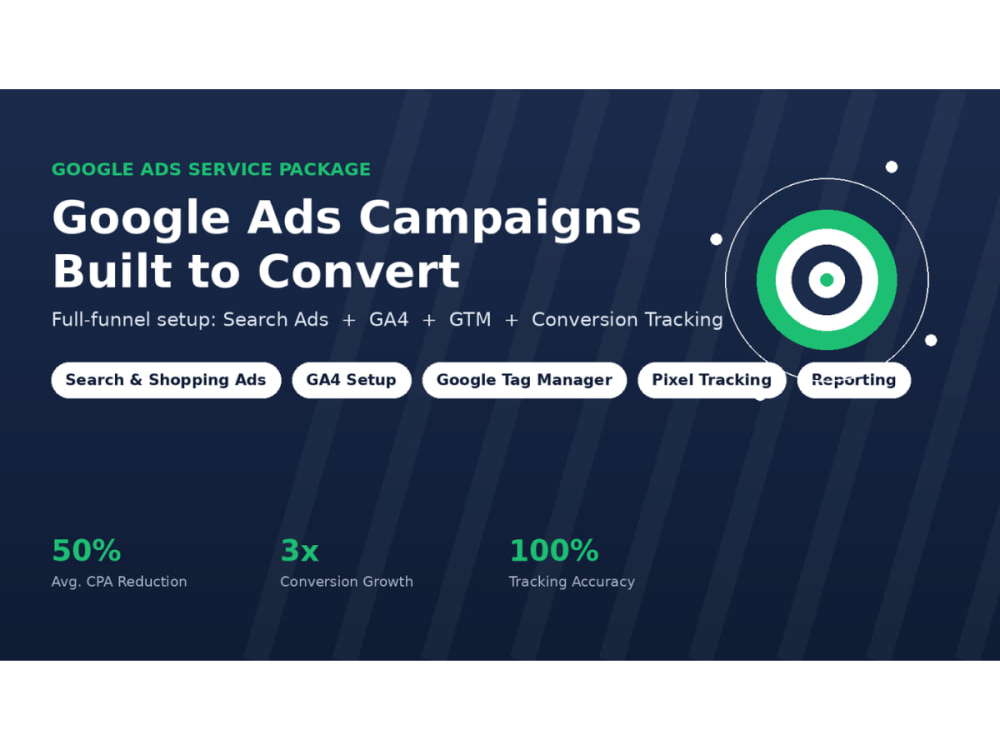 GOOGLE ADS SERVICE PACKAGE

Google Ads Campaigns Built to Convert

Full-funnel setup: Search Ads + GA4 + GTM + Conversion Tracking

Search & Shopping Ads

GA4 Setup

Google Tag Manager

Pixel Tracking

Reporting

50%
Avg. CPA Reduction

3x
Conversion Growth

100%
Tracking Accuracy